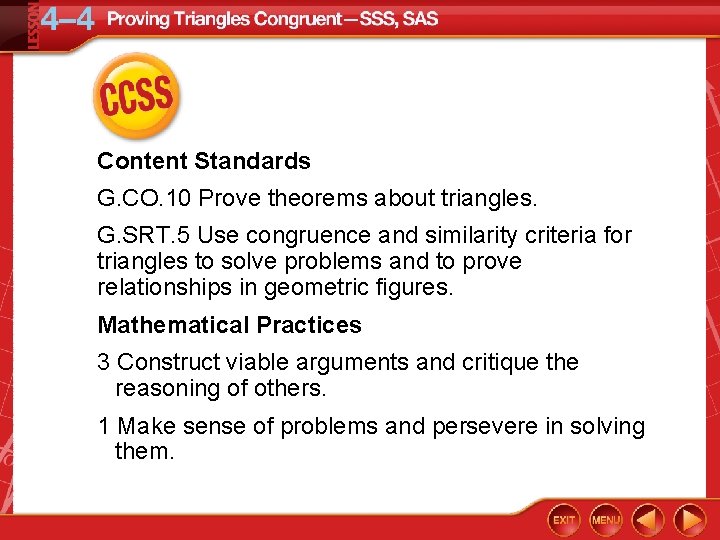 LESSON 4–4 Proving Triangles Congruent—SSS, SAS

CCSS

Content Standards

G.CO.10 Prove theorems about triangles.

G.SRT.5 Use congruence and similarity criteria for triangles to solve problems and to prove relationships in geometric figures.

Mathematical Practices

3 Construct viable arguments and critique the reasoning of others.

1 Make sense of problems and persevere in solving them.

EXIT MENU